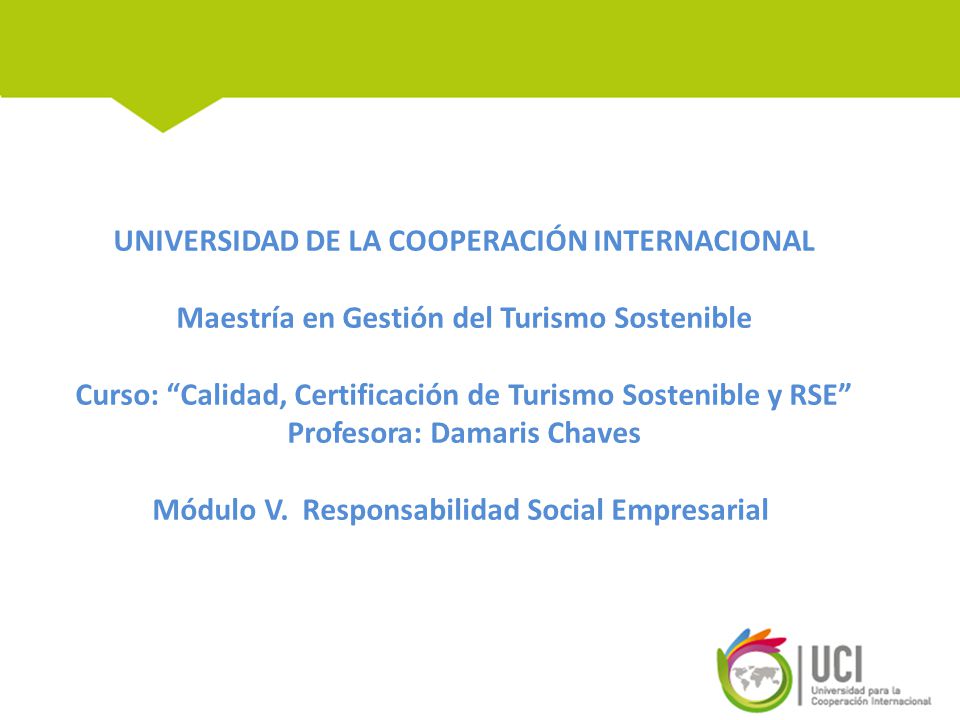 UNIVERSIDAD DE LA COOPERACIÓN INTERNACIONAL

Maestría en Gestión del Turismo Sostenible

Curso: “Calidad, Certificación de Turismo Sostenible y RSE”
Profesora: Damaris Chaves

Módulo V. Responsabilidad Social Empresarial

UCI
Universidad para la Cooperación Internacional